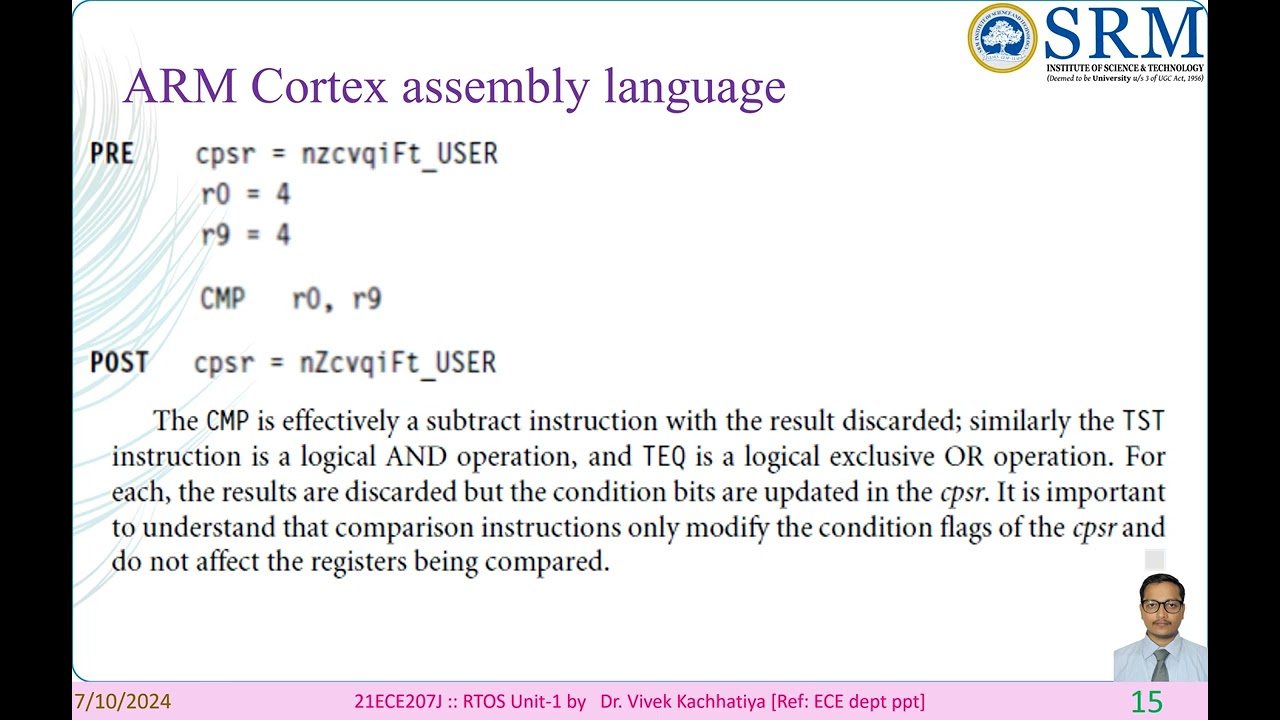 SRM
INSTITUTE OF SCIENCE & TECHNOLOGY
(Deemed to be University u/s 3 of UGC Act, 1956)

ARM Cortex assembly language

PRE cpsr = nzcvqiFt_USER
r0 = 4
r9 = 4

CMP r0, r9

POST cpsr = nZcvqiFt_USER

The CMP is effectively a subtract instruction with the result discarded; similarly the TST instruction is a logical AND operation, and TEQ is a logical exclusive OR operation. For each, the results are discarded but the condition bits are updated in the cpsr. It is important to understand that comparison instructions only modify the condition flags of the cpsr and do not affect the registers being compared.

7/10/2024 21ECE207J :: RTOS Unit-1 by Dr. Vivek Kachhatiya [Ref: ECE dept ppt] 15